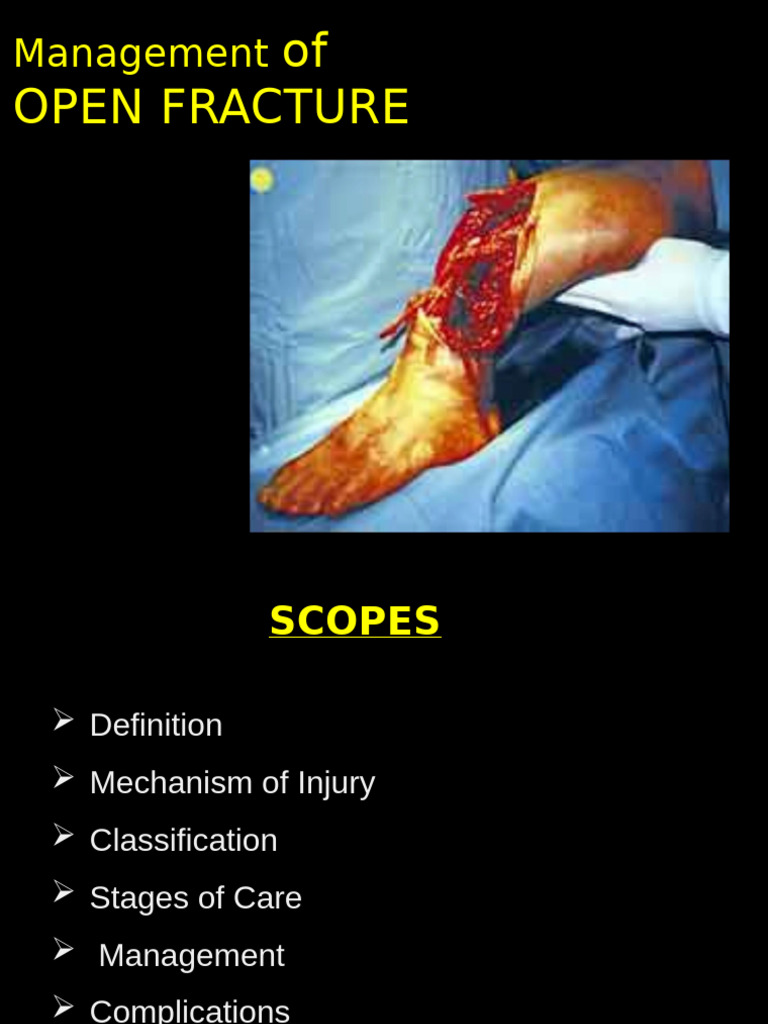 Management of
OPEN FRACTURE

SCOPES

➢ Definition
➢ Mechanism of Injury
➢ Classification
➢ Stages of Care
➢ Management
➢ Complications